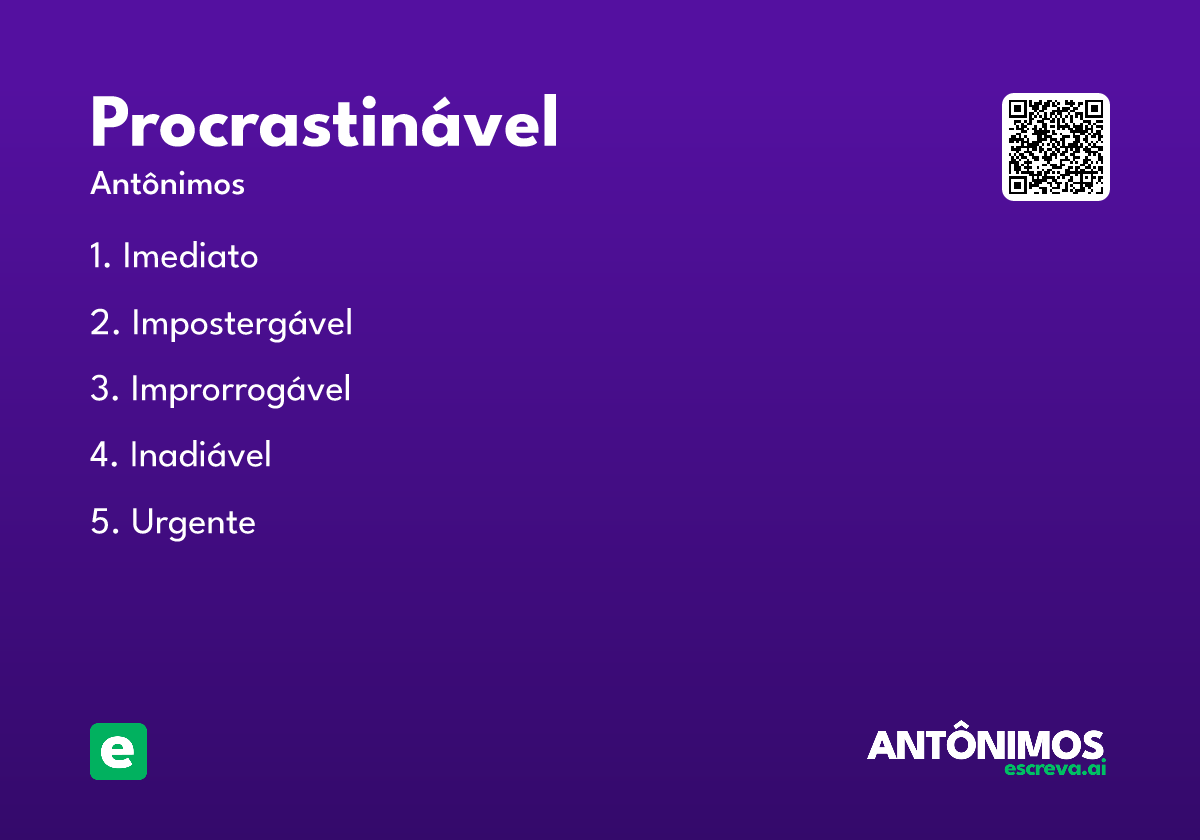 Procrastinável

Antônimos

1. Imediato

2. Impostergável

3. Improrrogável

4. Inadiável

5. Urgente

e

ANTÔNIMOS
escreva.ai